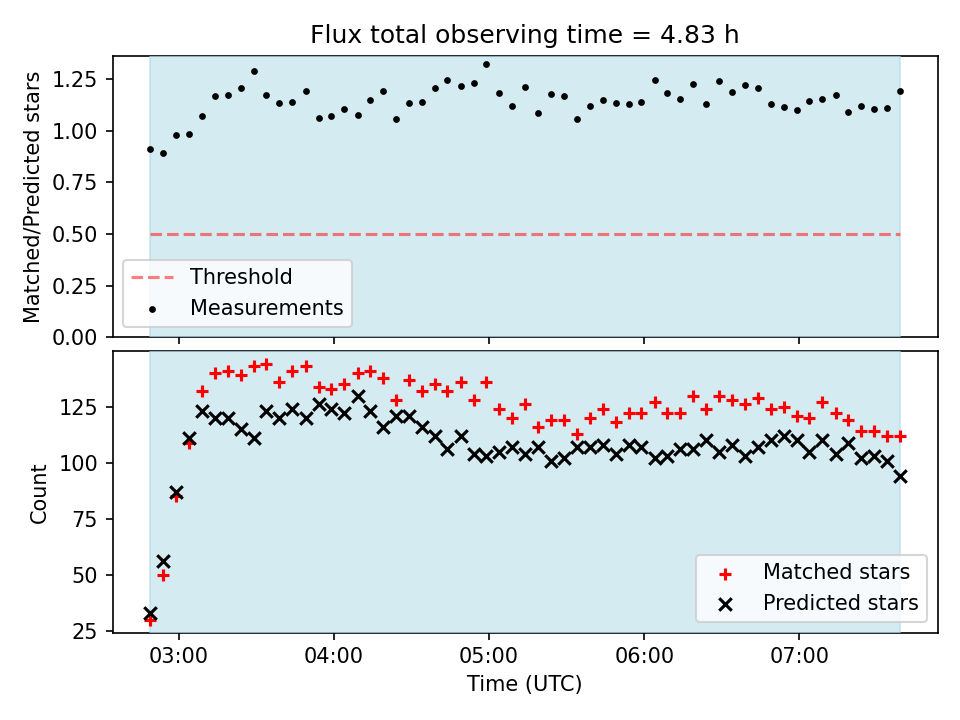 Flux total observing time = 4.83 h

Matched/Predicted stars

1.25
1.00
0.75
0.50
0.25
0.00

Threshold
Measurements

Count

125
100
75
50
25

Matched stars
Predicted stars

03:00
04:00
05:00
06:00
07:00

Time (UTC)